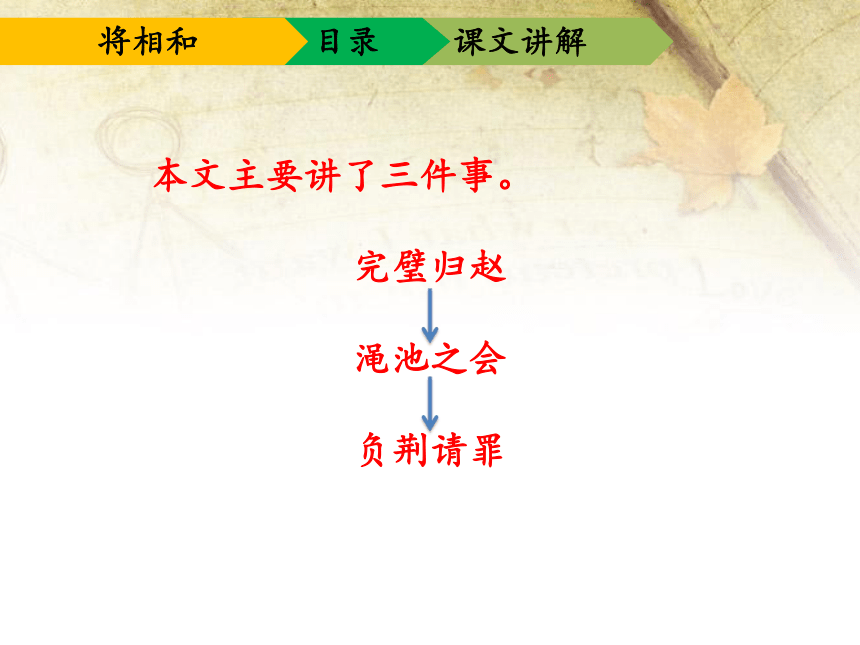 将相和　目录　课文讲解

本文主要讲了三件事。

完璧归赵

渑池之会

负荆请罪